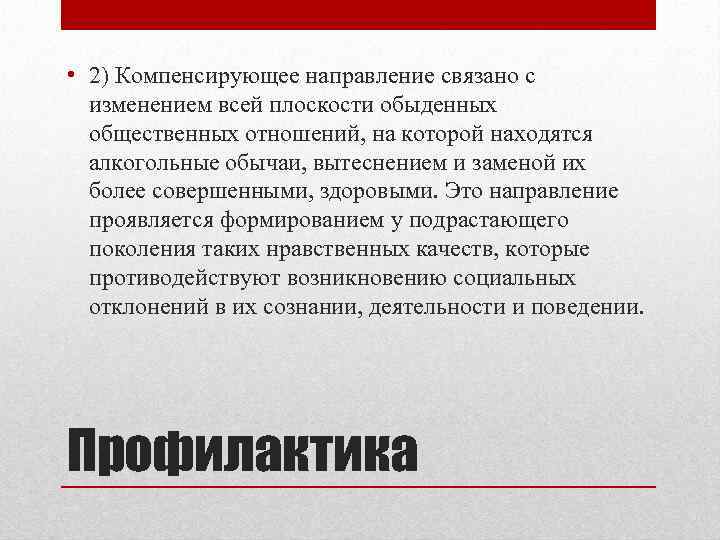 • 2) Компенсирующее направление связано с изменением всей плоскости обыденных общественных отношений, на которой находятся алкогольные обычаи, вытеснением и заменой их более совершенными, здоровыми. Это направление проявляется формированием у подрастающего поколения таких нравственных качеств, которые противодействуют возникновению социальных отклонений в их сознании, деятельности и поведении.

Профилактика